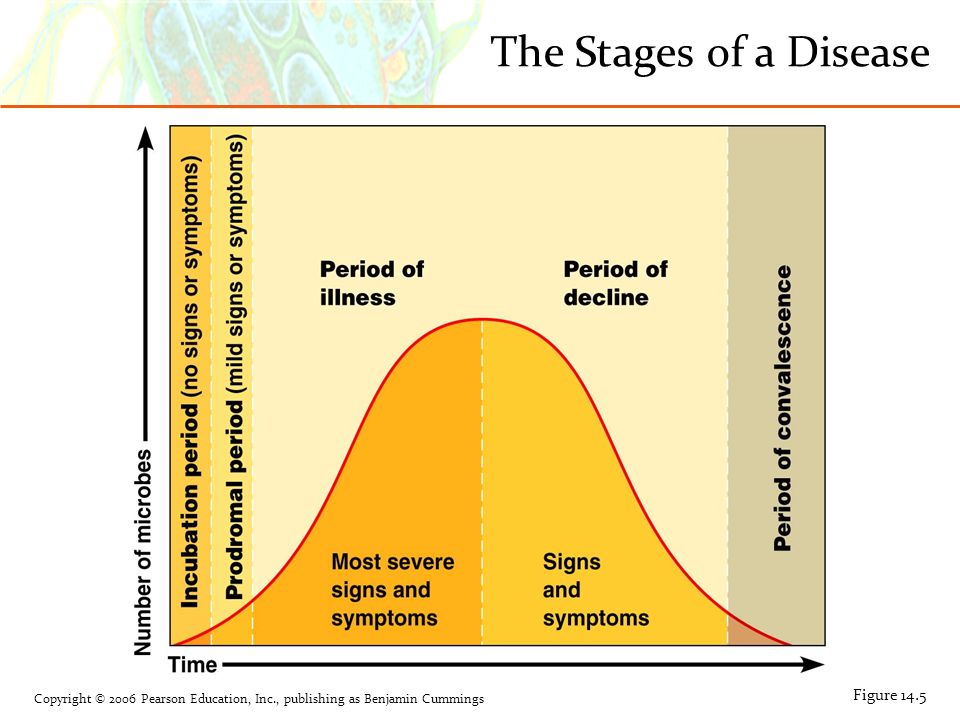 The Stages of a Disease

Number of microbes

Incubation period (no signs or symptoms)

Prodromal period (mild signs or symptoms)

Period of illness

Period of decline

Period of convalescence

Most severe signs and symptoms

Signs and symptoms

Time

Copyright © 2006 Pearson Education, Inc., publishing as Benjamin Cummings

Figure 14.5